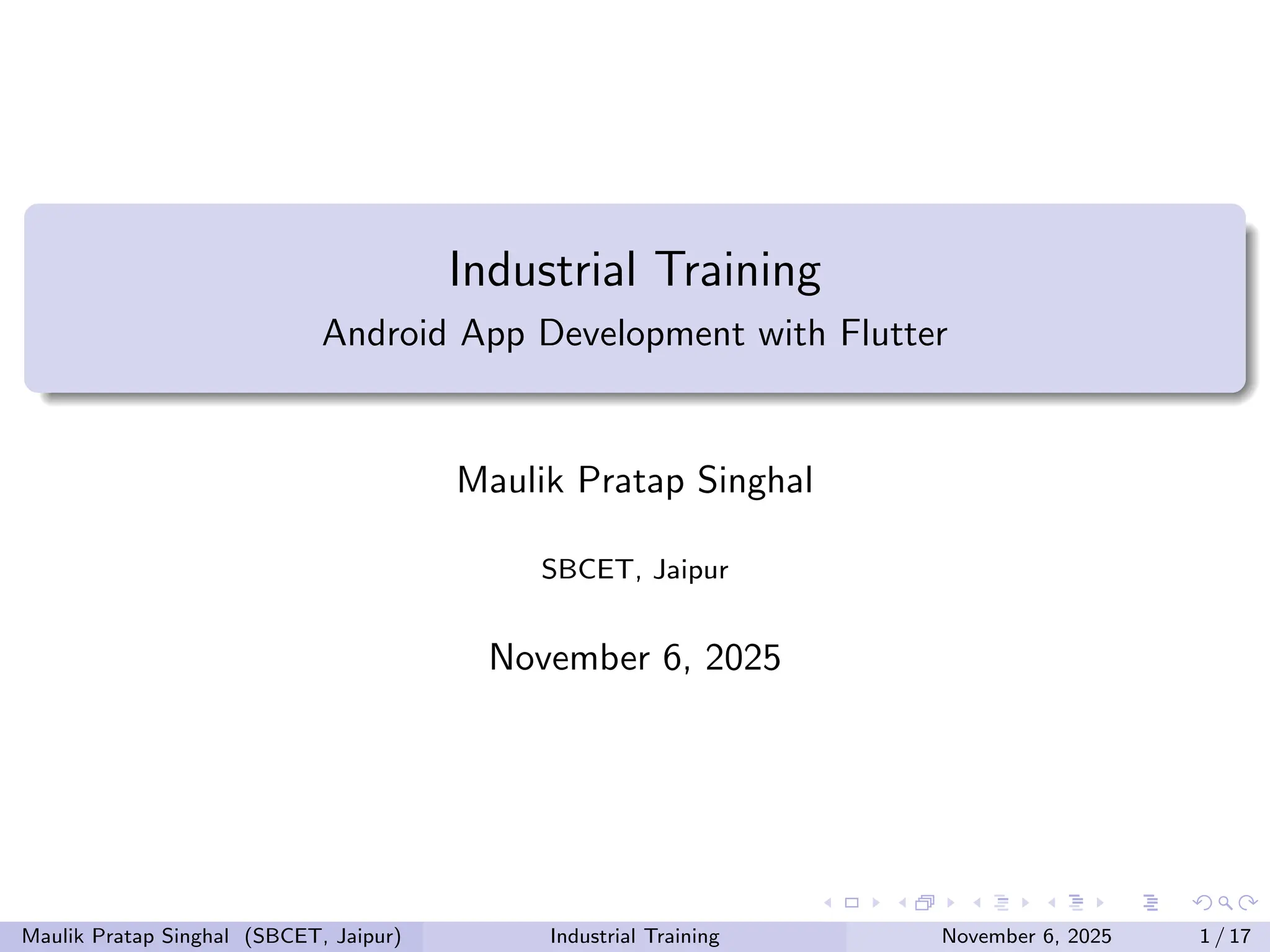 Industrial Training
Android App Development with Flutter

Maulik Pratap Singhal

SBCET, Jaipur

November 6, 2025

Maulik Pratap Singhal (SBCET, Jaipur) Industrial Training November 6, 2025 1 / 17